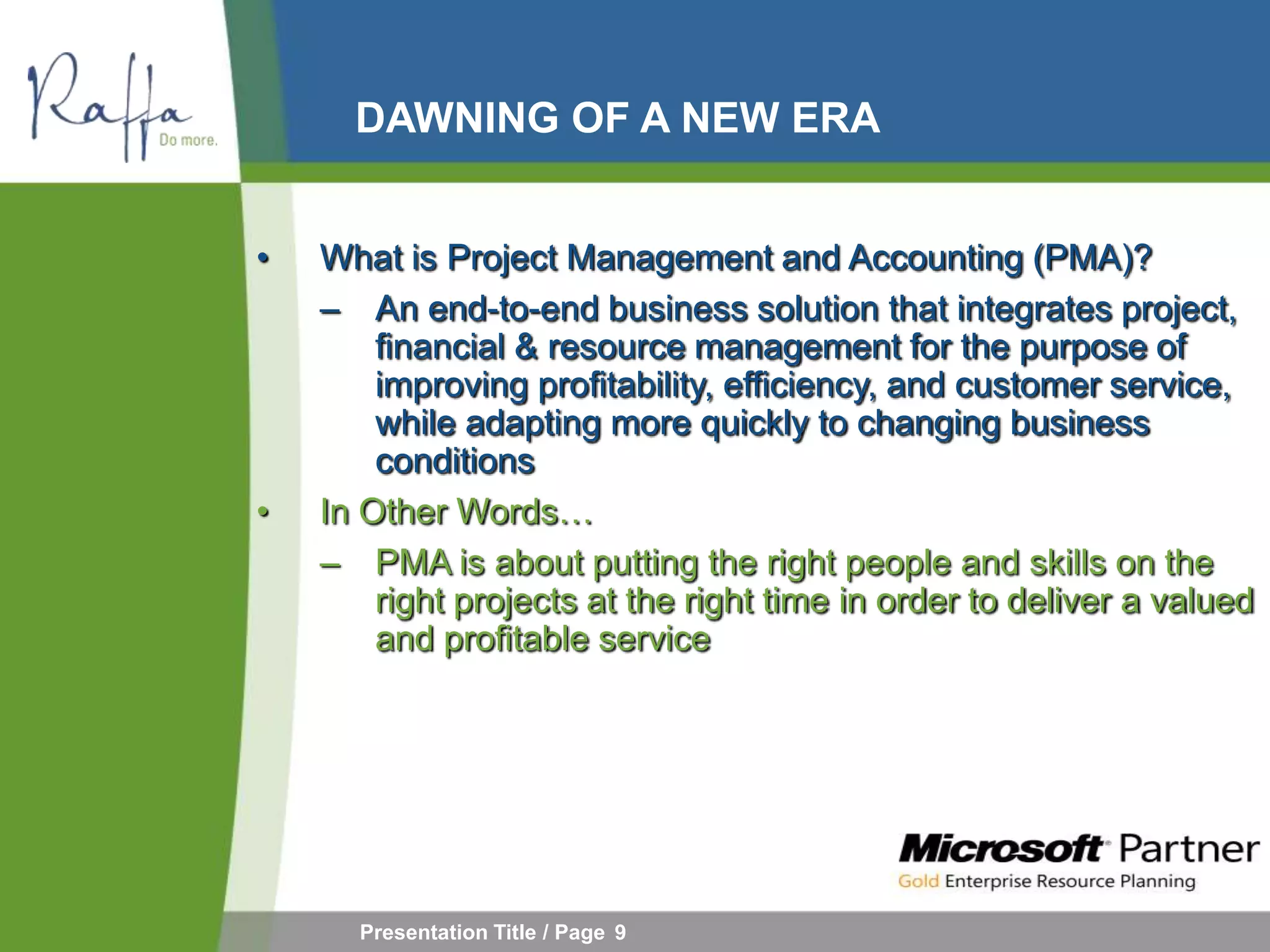 Raffa
Do more.

DAWNING OF A NEW ERA

• What is Project Management and Accounting (PMA)?
– An end-to-end business solution that integrates project, financial & resource management for the purpose of improving profitability, efficiency, and customer service, while adapting more quickly to changing business conditions

• In Other Words…
– PMA is about putting the right people and skills on the right projects at the right time in order to deliver a valued and profitable service

Microsoft Partner
Gold Enterprise Resource Planning

Presentation Title / Page 9